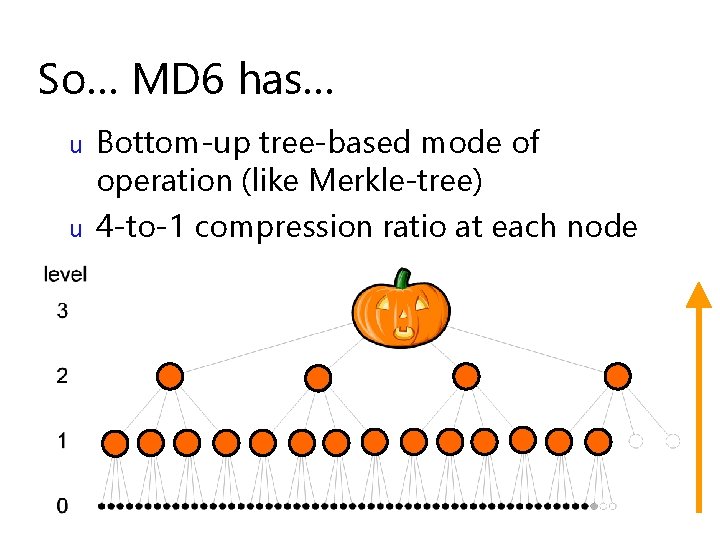 So... MD6 has...

u Bottom-up tree-based mode of operation (like Merkle-tree)

u 4-to-1 compression ratio at each node

level

3

2

1

0